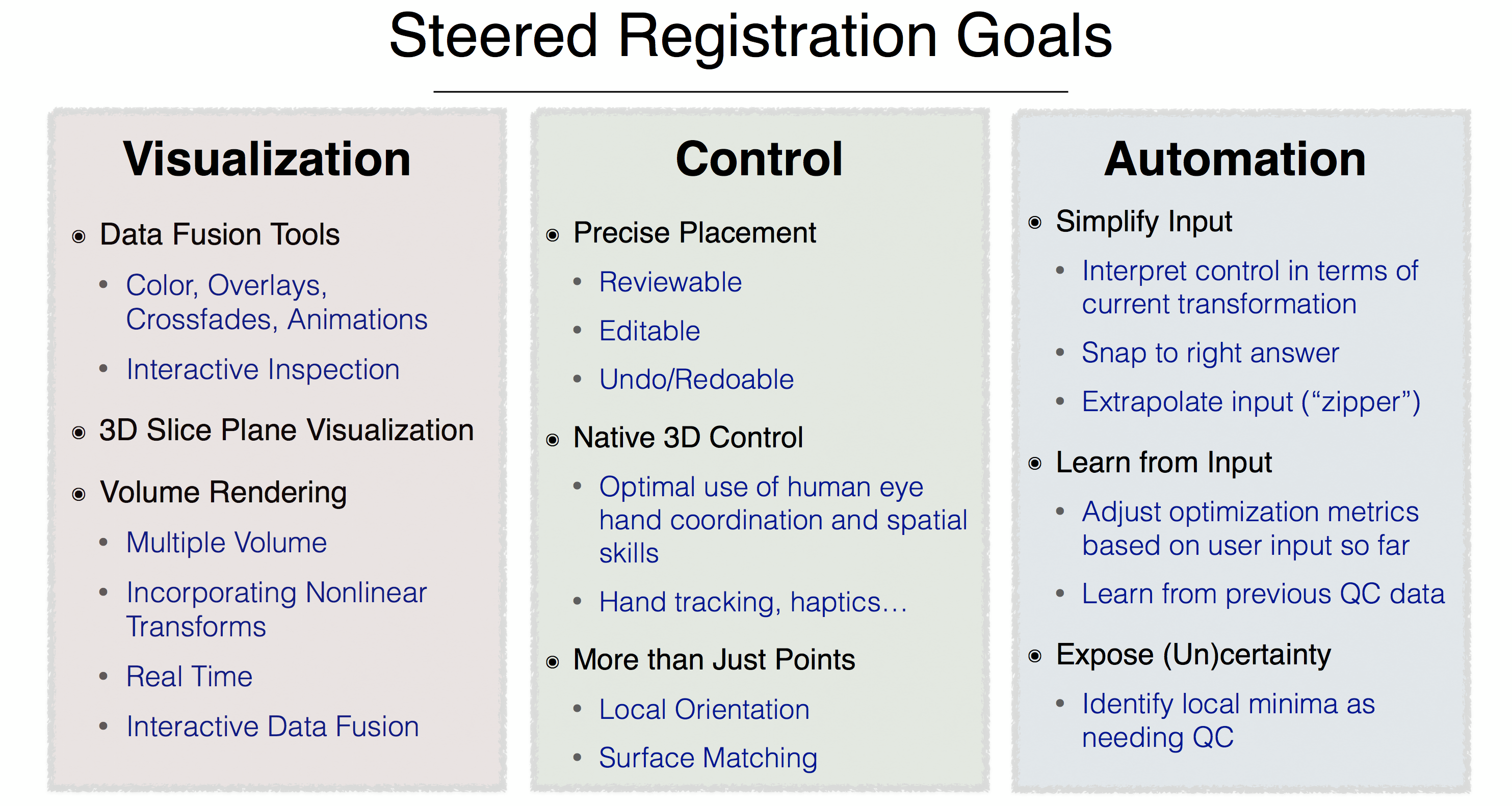 Steered Registration Goals

Visualization

◉ Data Fusion Tools

• Color, Overlays, Crossfades, Animations

• Interactive Inspection

◉ 3D Slice Plane Visualization

◉ Volume Rendering

• Multiple Volume

• Incorporating Nonlinear Transforms

• Real Time

• Interactive Data Fusion

Control

◉ Precise Placement

• Reviewable

• Editable

• Undo/Redoable

◉ Native 3D Control

• Optimal use of human eye hand coordination and spatial skills

• Hand tracking, haptics…

◉ More than Just Points

• Local Orientation

• Surface Matching

Automation

◉ Simplify Input

• Interpret control in terms of current transformation

• Snap to right answer

• Extrapolate input (“zipper”)

◉ Learn from Input

• Adjust optimization metrics based on user input so far

• Learn from previous QC data

◉ Expose (Un)certainty

• Identify local minima as needing QC